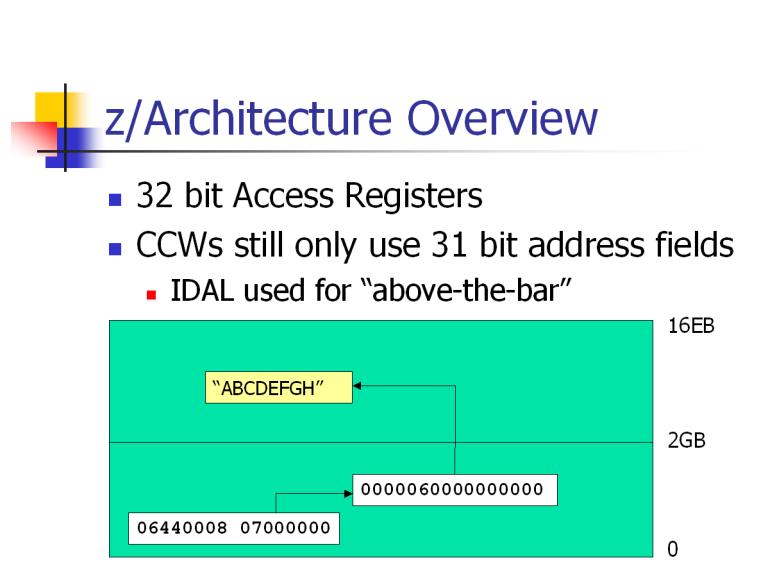 z/Architecture Overview

- 32 bit Access Registers
- CCWs still only use 31 bit address fields
  - IDAL used for “above-the-bar”

16EB

“ABCDEFGH”

2GB

0000060000000000

06440008 07000000

0